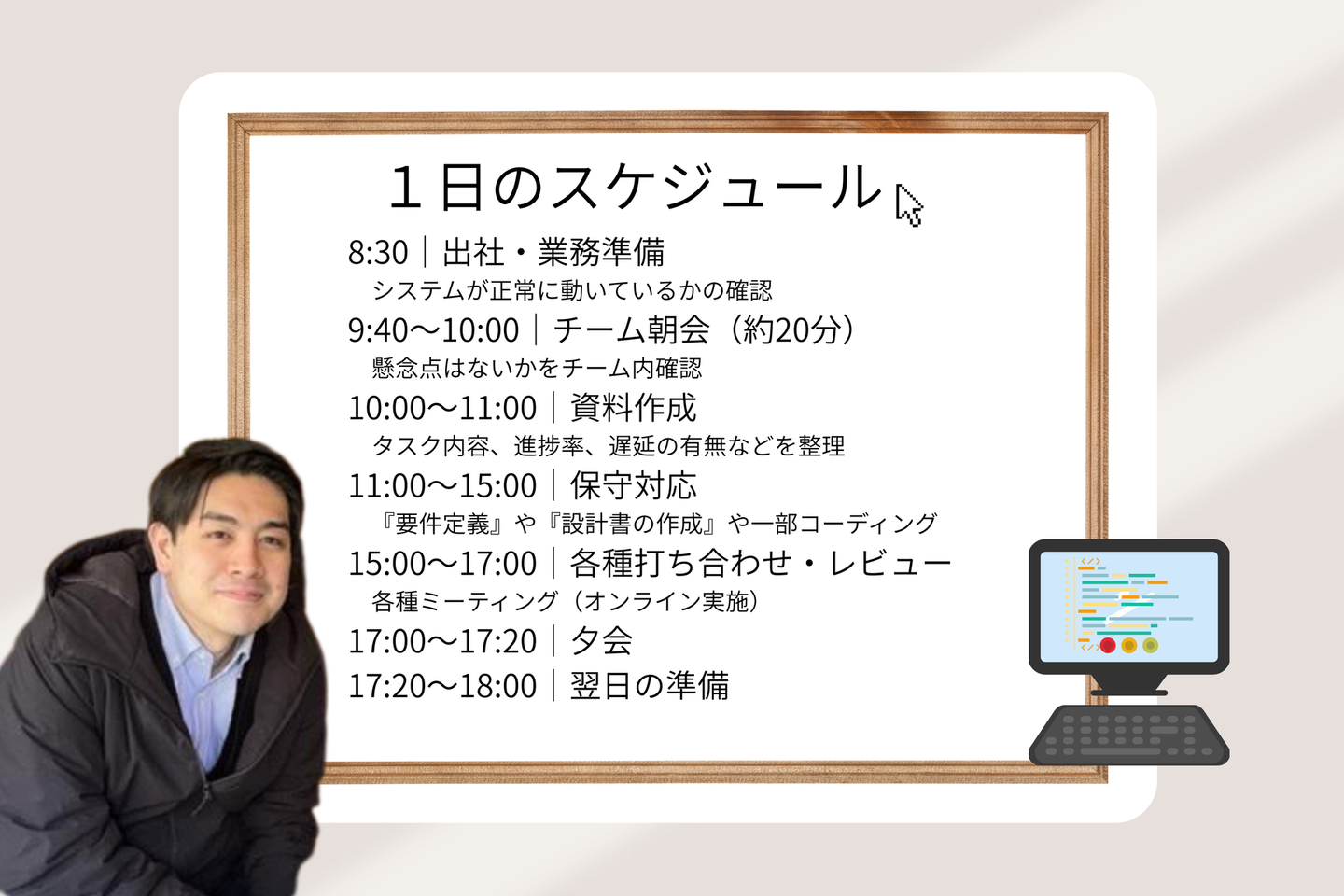 １日のスケジュール

8:30｜出社・業務準備
システムが正常に動いているかの確認

9:40〜10:00｜チーム朝会（約20分）
懸念点はないかをチーム内確認

10:00〜11:00｜資料作成
タスク内容、進捗率、遅延の有無などを整理

11:00〜15:00｜保守対応
『要件定義』や『設計書の作成』や一部コーディング

15:00〜17:00｜各種打ち合わせ・レビュー
各種ミーティング（オンライン実施）

17:00〜17:20｜夕会

17:20〜18:00｜翌日の準備